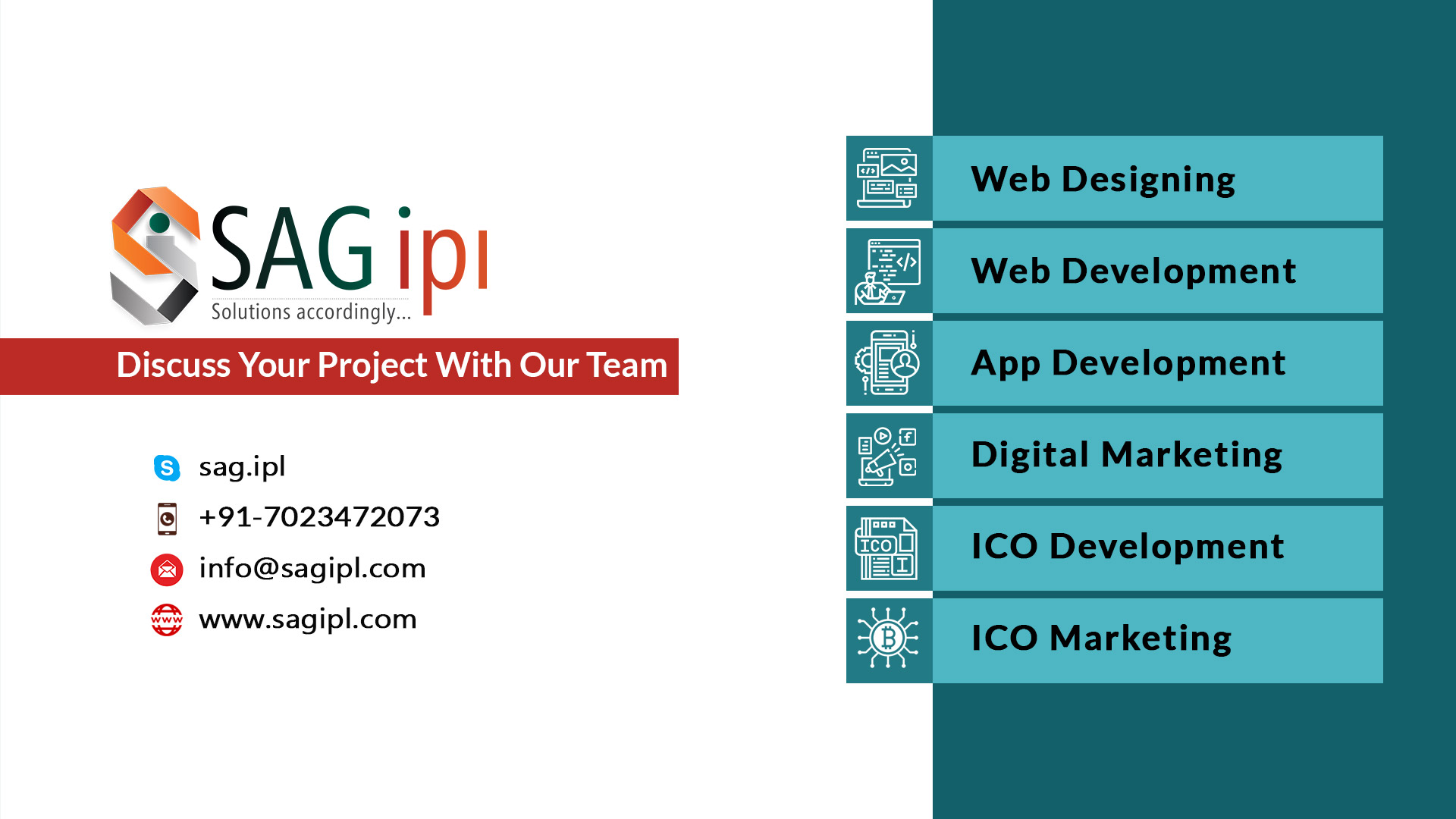 SAG ipl
Solutions accordingly...

Discuss Your Project With Our Team

sag.ipl
+91-7023472073
info@sagipl.com
www.sagipl.com

Web Designing
Web Development
App Development
Digital Marketing
ICO Development
ICO Marketing